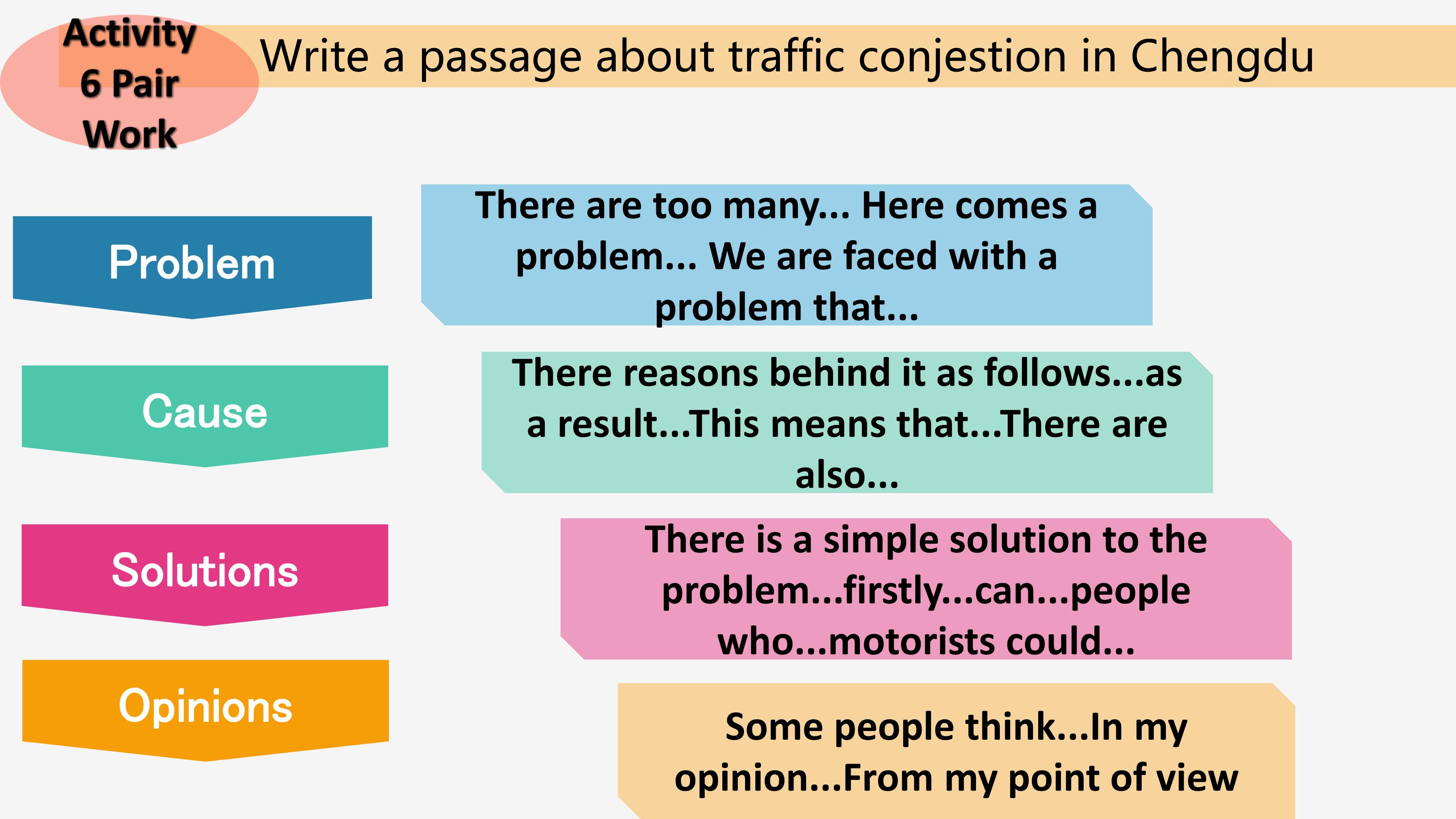 Activity
6 Pair
Work

Write a passage about traffic conjestion in Chengdu

Problem

Cause

Solutions

Opinions

There are too many... Here comes a problem... We are faced with a problem that...

There reasons behind it as follows...as a result...This means that...There are also...

There is a simple solution to the problem...firstly...can...people who...motorists could...

Some people think...In my opinion...From my point of view